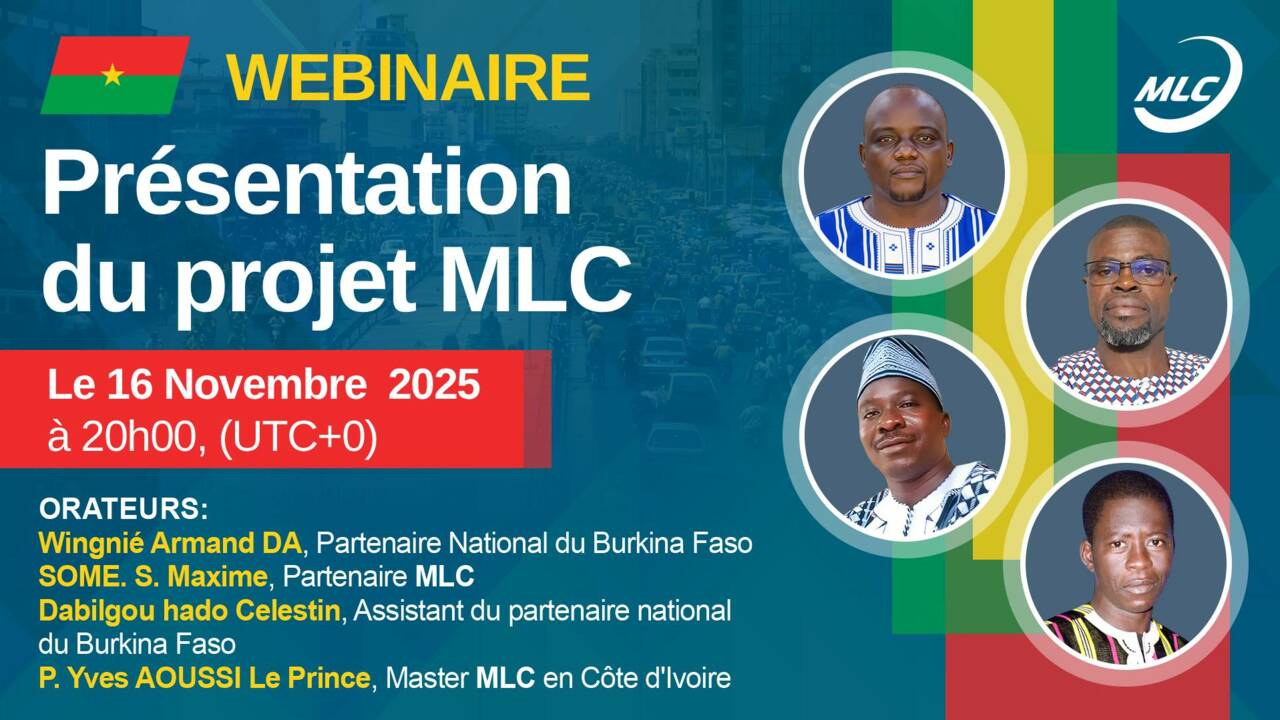 WEBINAIRE

MLC

Présentation du projet MLC

Le 16 Novembre 2025
à 20h00, (UTC+0)

ORATEURS:
Wingnié Armand DA, Partenaire National du Burkina Faso
SOME. S. Maxime, Partenaire MLC
Dabilgou hado Celestin, Assistant du partenaire national du Burkina Faso
P. Yves AOUSSI Le Prince, Master MLC en Côte d'Ivoire